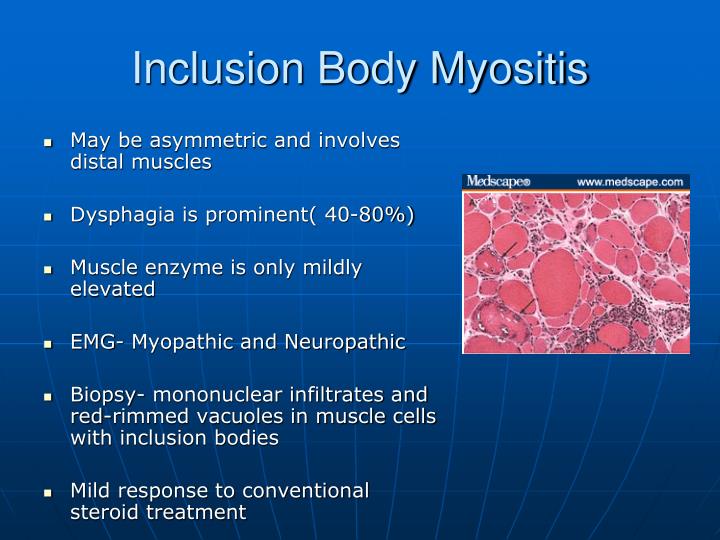 Inclusion Body Myositis

- May be asymmetric and involves distal muscles

- Dysphagia is prominent( 40-80%)

- Muscle enzyme is only mildly elevated

- EMG- Myopathic and Neuropathic

- Biopsy- mononuclear infiltrates and red-rimmed vacuoles in muscle cells with inclusion bodies

- Mild response to conventional steroid treatment

Medscape® www.medscape.com